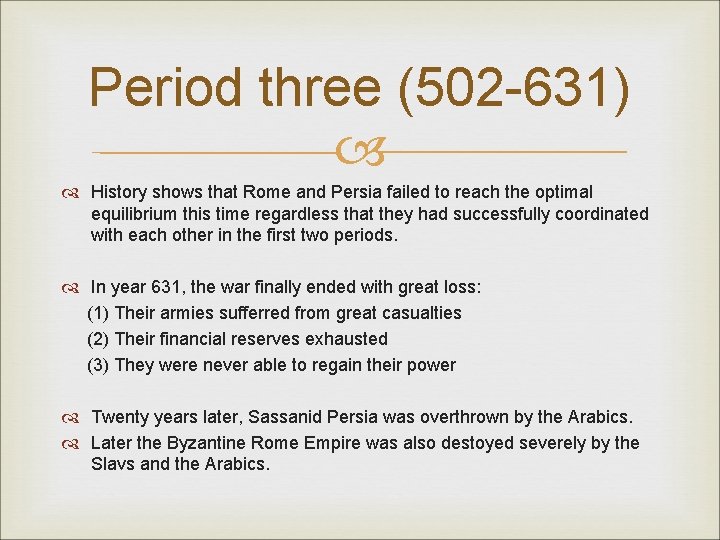 Period three (502-631)

History shows that Rome and Persia failed to reach the optimal equilibrium this time regardless that they had successfully coordinated with each other in the first two periods.

In year 631, the war finally ended with great loss:
(1) Their armies sufferred from great casualties
(2) Their financial reserves exhausted
(3) They were never able to regain their power

Twenty years later, Sassanid Persia was overthrown by the Arabics.

Later the Byzantine Rome Empire was also destoyed severely by the Slavs and the Arabics.